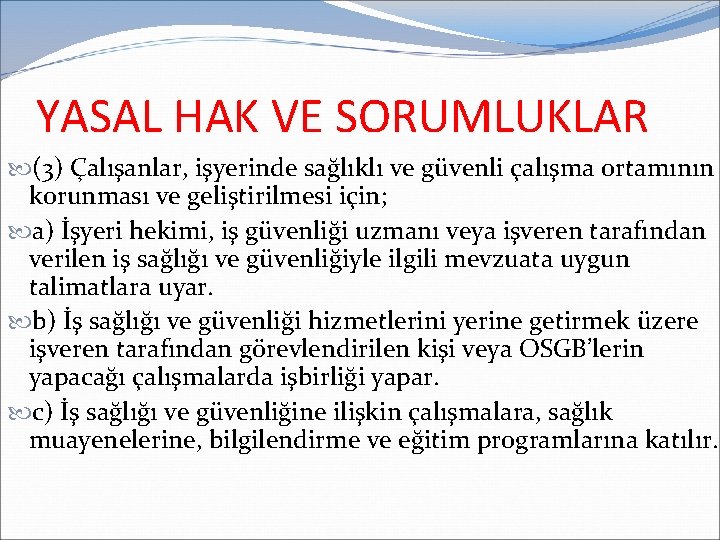 YASAL HAK VE SORUMLUKLAR

(3) Çalışanlar, işyerinde sağlıklı ve güvenli çalışma ortamının korunması ve geliştirilmesi için;

a) İşyeri hekimi, iş güvenliği uzmanı veya işveren tarafından verilen iş sağlığı ve güvenliğiyle ilgili mevzuata uygun talimatlara uyar.

b) İş sağlığı ve güvenliği hizmetlerini yerine getirmek üzere işveren tarafından görevlendirilen kişi veya OSGB'lerin yapacağı çalışmalarda işbirliği yapar.

c) İş sağlığı ve güvenliğine ilişkin çalışmalara, sağlık muayenelerine, bilgilendirme ve eğitim programlarına katılır.